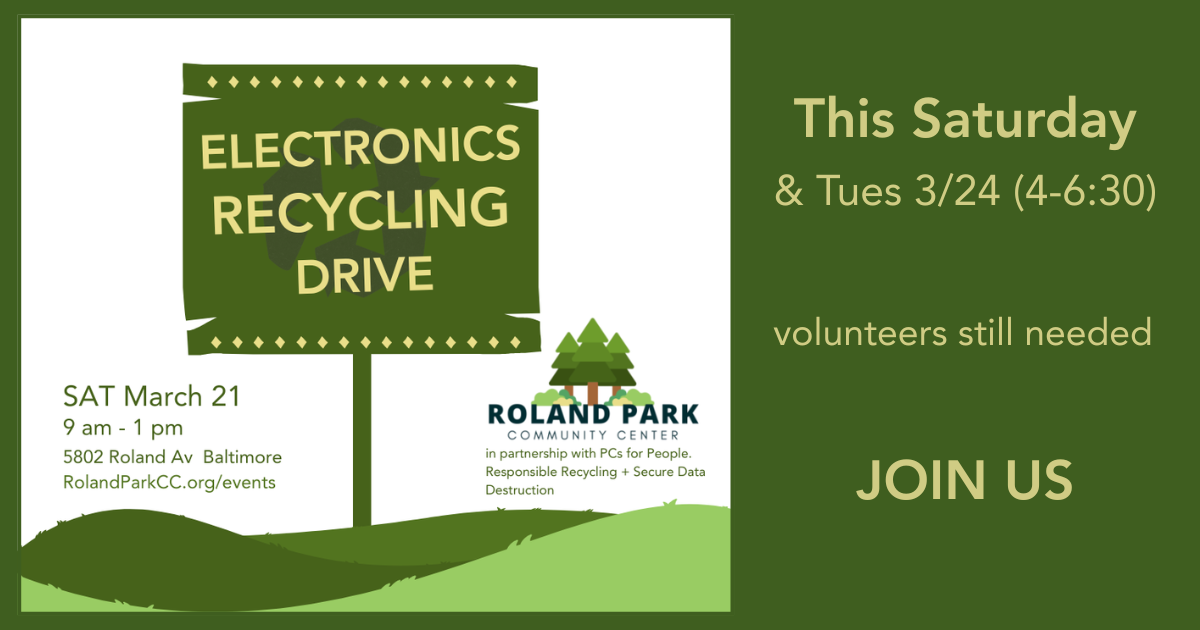 ELECTRONICS RECYCLING DRIVE

SAT March 21
9 am - 1 pm
5802 Roland Av Baltimore
RolandParkCC.org/events

ROLAND PARK
COMMUNITY CENTER
in partnership with PCs for People. Responsible Recycling + Secure Data Destruction

This Saturday
& Tues 3/24 (4-6:30)

volunteers still needed

JOIN US